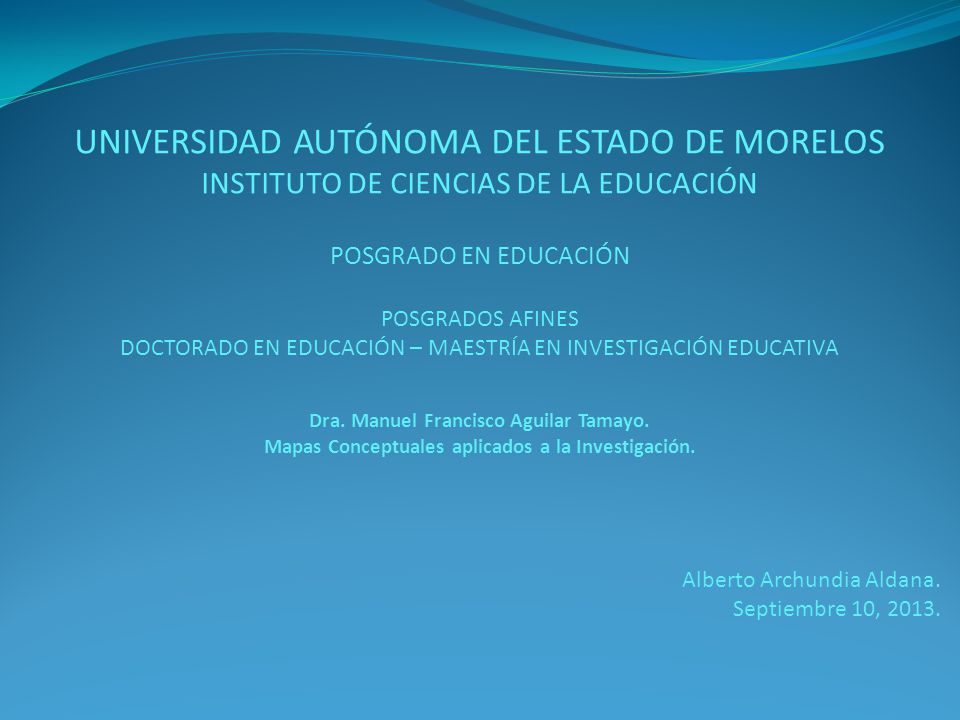 UNIVERSIDAD AUTÓNOMA DEL ESTADO DE MORELOS
INSTITUTO DE CIENCIAS DE LA EDUCACIÓN

POSGRADO EN EDUCACIÓN

POSGRADOS AFINES
DOCTORADO EN EDUCACIÓN – MAESTRÍA EN INVESTIGACIÓN EDUCATIVA

Dra. Manuel Francisco Aguilar Tamayo.
Mapas Conceptuales aplicados a la Investigación.

Alberto Archundia Aldana.
Septiembre 10, 2013.